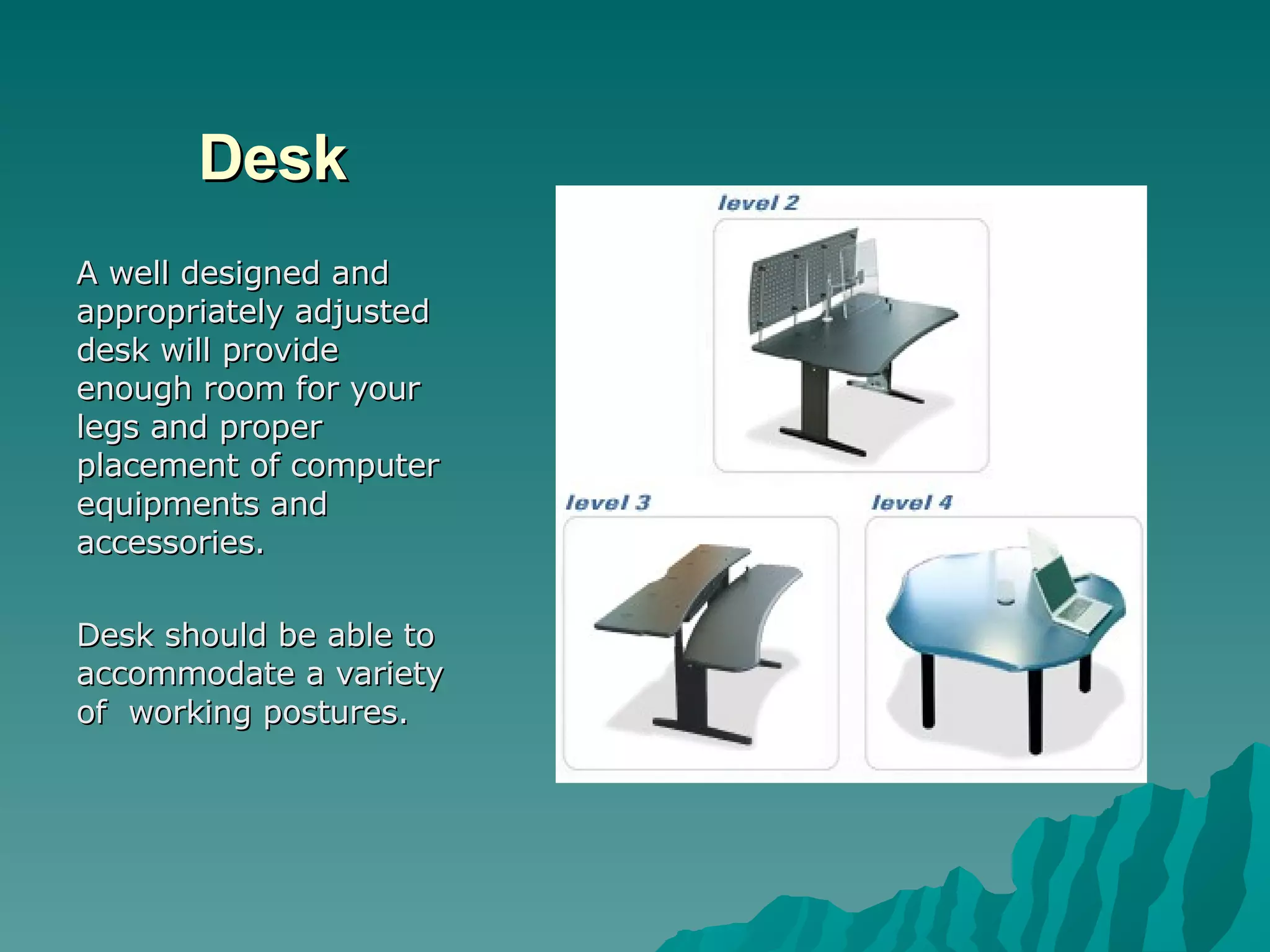 Desk

A well designed and appropriately adjusted desk will provide enough room for your legs and proper placement of computer equipments and accessories.

Desk should be able to accommodate a variety of  working postures.

level 2

level 3

level 4